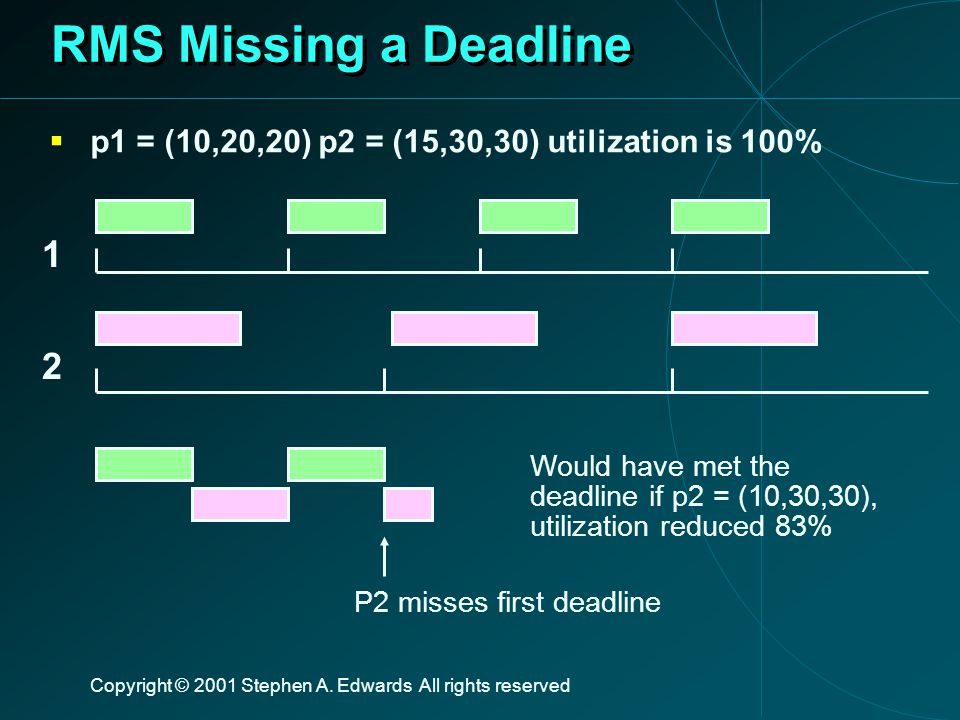 RMS Missing a Deadline

▪ p1 = (10,20,20) p2 = (15,30,30) utilization is 100%

1

2

Would have met the deadline if p2 = (10,30,30), utilization reduced 83%

P2 misses first deadline

Copyright © 2001 Stephen A. Edwards All rights reserved